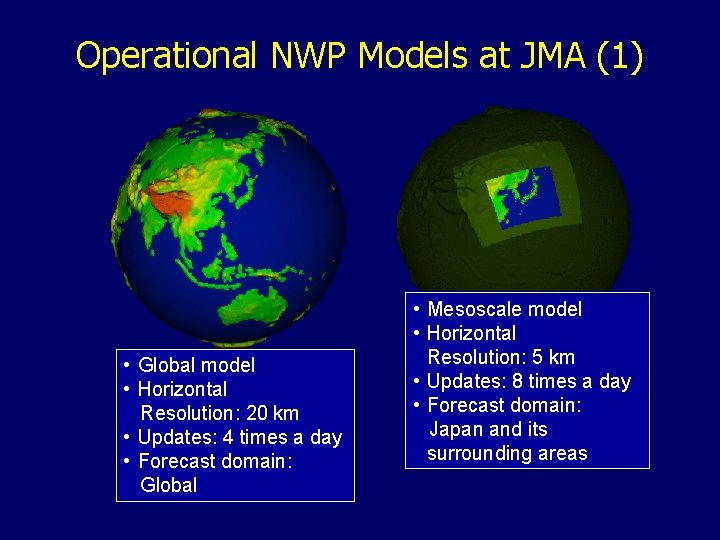 Operational NWP Models at JMA (1)

• Global model
• Horizontal Resolution: 20 km
• Updates: 4 times a day
• Forecast domain: Global

• Mesoscale model
• Horizontal Resolution: 5 km
• Updates: 8 times a day
• Forecast domain: Japan and its surrounding areas